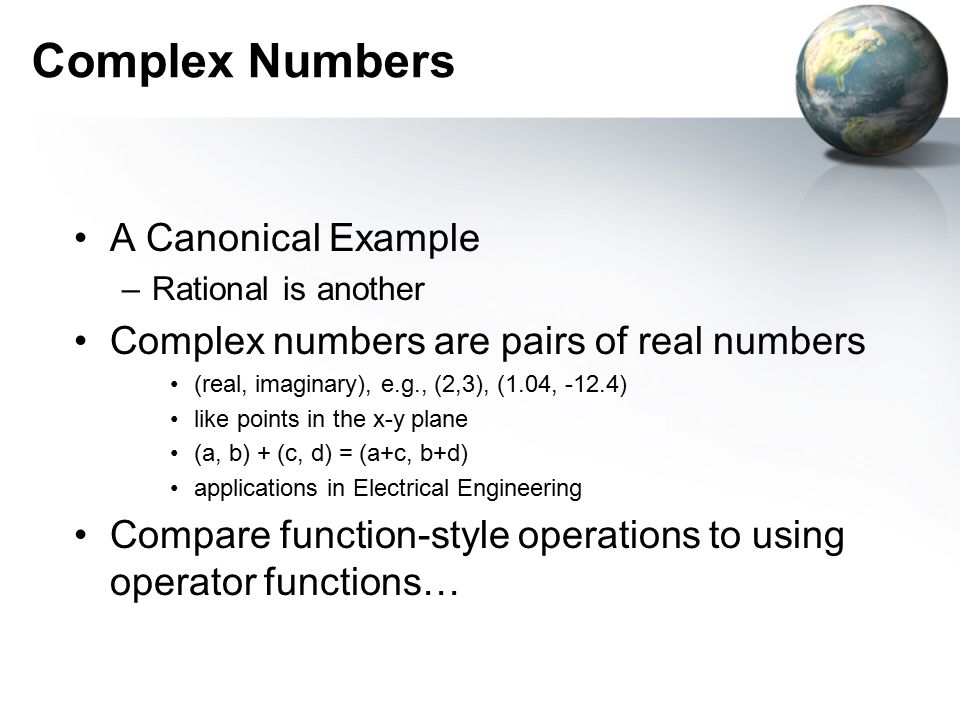 Complex Numbers

• A Canonical Example
– Rational is another

• Complex numbers are pairs of real numbers
• (real, imaginary), e.g., (2,3), (1.04, -12.4)
• like points in the x-y plane
• (a, b) + (c, d) = (a+c, b+d)
• applications in Electrical Engineering

• Compare function-style operations to using operator functions…